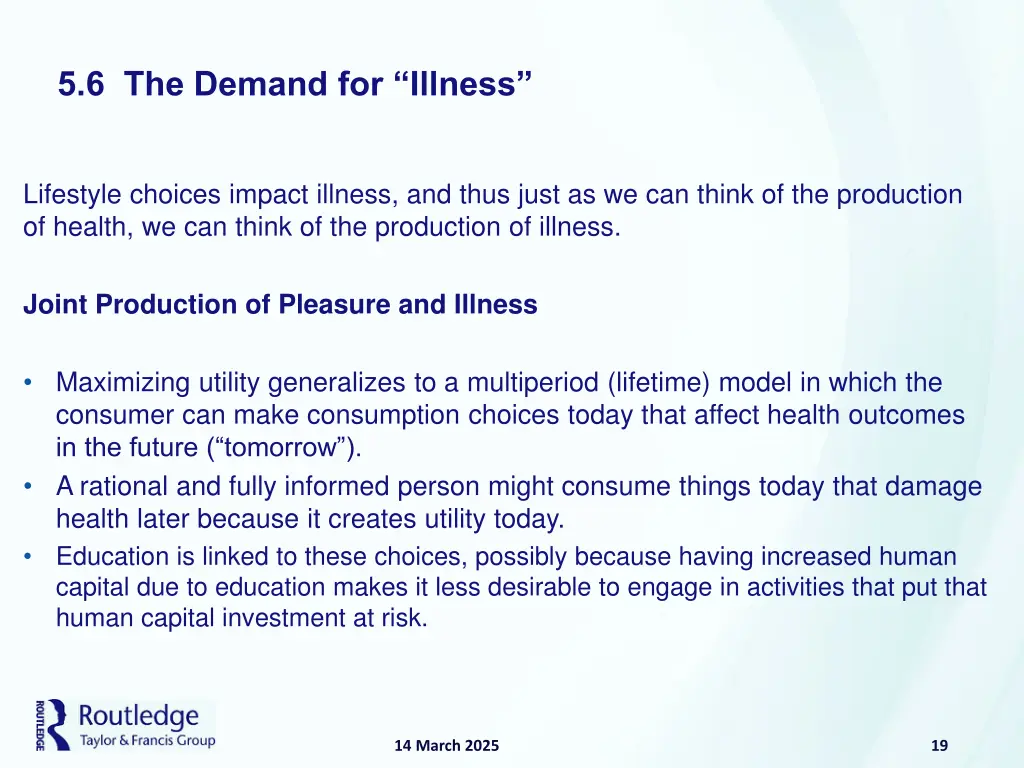 5.6 The Demand for “Illness”

Lifestyle choices impact illness, and thus just as we can think of the production of health, we can think of the production of illness.

Joint Production of Pleasure and Illness

• Maximizing utility generalizes to a multiperiod (lifetime) model in which the consumer can make consumption choices today that affect health outcomes in the future (“tomorrow”).
• A rational and fully informed person might consume things today that damage health later because it creates utility today.
• Education is linked to these choices, possibly because having increased human capital due to education makes it less desirable to engage in activities that put that human capital investment at risk.

ROUTLEDGE Routledge Taylor & Francis Group

14 March 2025

19